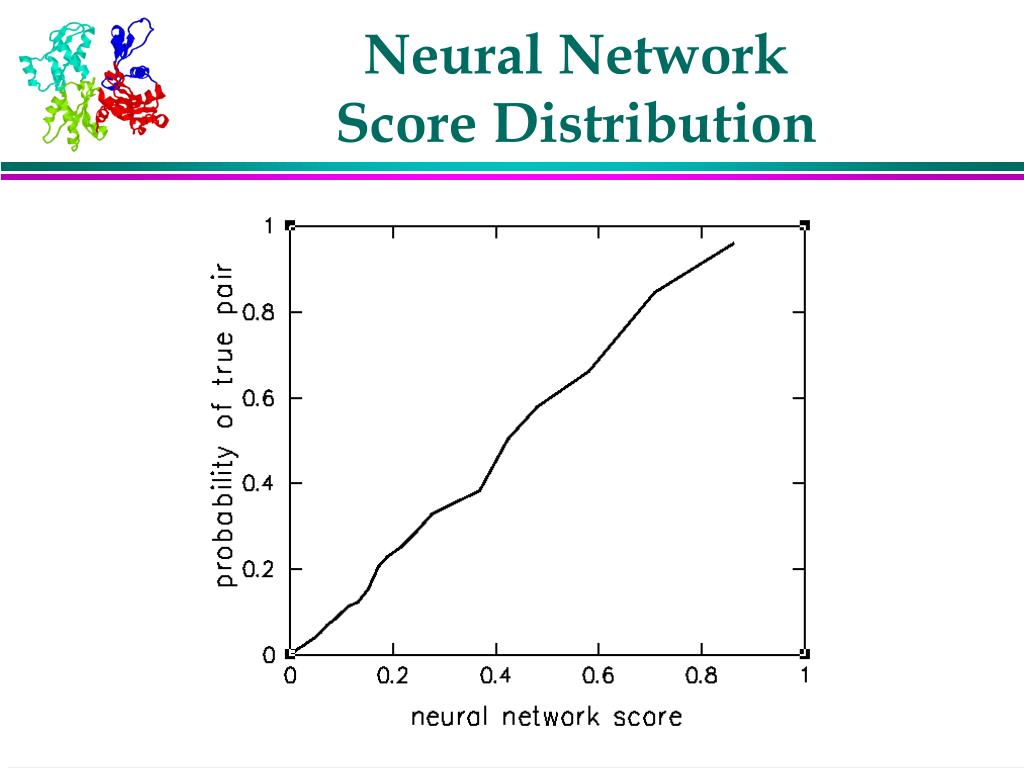 Neural Network
Score Distribution

probability of true pair

1
0.8
0.6
0.4
0.2
0

0
0.2
0.4
0.6
0.8
1

neural network score